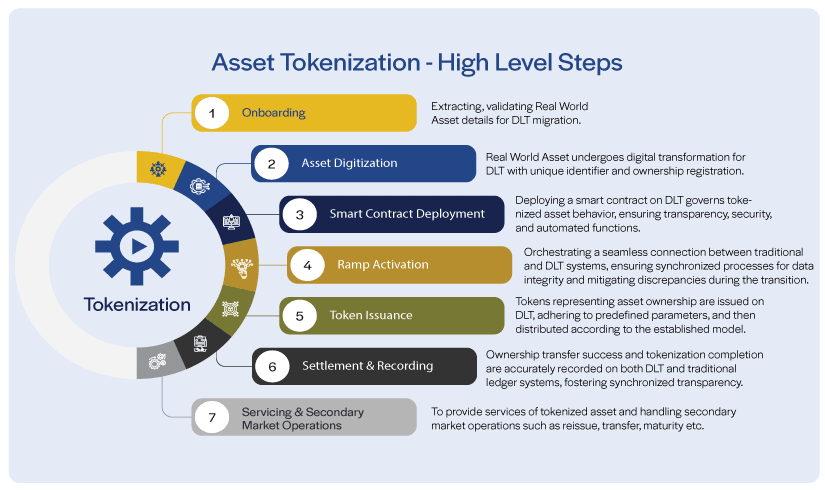 Asset Tokenization - High Level Steps

Tokenization

1 Onboarding

Extracting, validating Real World Asset details for DLT migration.

2 Asset Digitization

Real World Asset undergoes digital transformation for DLT with unique identifier and ownership registration.

3 Smart Contract Deployment

Deploying a smart contract on DLT governs tokenized asset behavior, ensuring transparency, security, and automated functions.

4 Ramp Activation

Orchestrating a seamless connection between traditional and DLT systems, ensuring synchronized processes for data integrity and mitigating discrepancies during the transition.

5 Token Issuance

Tokens representing asset ownership are issued on DLT, adhering to predefined parameters, and then distributed according to the established model.

6 Settlement & Recording

Ownership transfer success and tokenization completion are accurately recorded on both DLT and traditional ledger systems, fostering synchronized transparency.

7 Servicing & Secondary Market Operations

To provide services of tokenized asset and handling secondary market operations such as reissue, transfer, maturity etc.